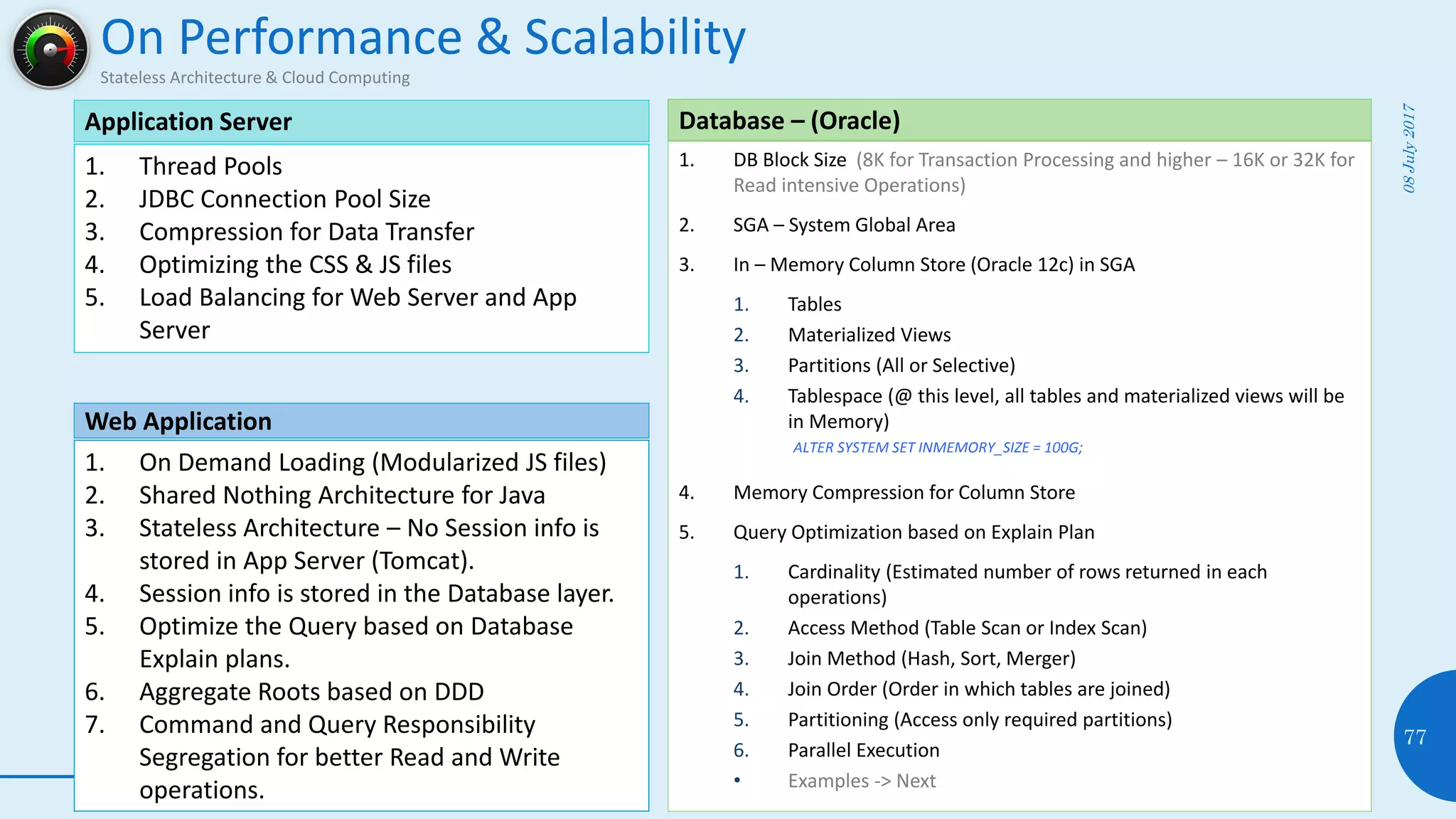 On Performance & Scalability
Stateless Architecture & Cloud Computing

Application Server

1. Thread Pools
2. JDBC Connection Pool Size
3. Compression for Data Transfer
4. Optimizing the CSS & JS files
5. Load Balancing for Web Server and App Server

Web Application

1. On Demand Loading (Modularized JS files)
2. Shared Nothing Architecture for Java
3. Stateless Architecture – No Session info is stored in App Server (Tomcat).
4. Session info is stored in the Database layer.
5. Optimize the Query based on Database Explain plans.
6. Aggregate Roots based on DDD
7. Command and Query Responsibility Segregation for better Read and Write operations.

Database – (Oracle)

1. DB Block Size (8K for Transaction Processing and higher – 16K or 32K for Read intensive Operations)
2. SGA – System Global Area
3. In – Memory Column Store (Oracle 12c) in SGA
 1. Tables
 2. Materialized Views
 3. Partitions (All or Selective)
 4. Tablespace (@ this level, all tables and materialized views will be in Memory)
 ALTER SYSTEM SET INMEMORY_SIZE = 100G;
4. Memory Compression for Column Store
5. Query Optimization based on Explain Plan
 1. Cardinality (Estimated number of rows returned in each operations)
 2. Access Method (Table Scan or Index Scan)
 3. Join Method (Hash, Sort, Merger)
 4. Join Order (Order in which tables are joined)
 5. Partitioning (Access only required partitions)
 6. Parallel Execution
 • Examples -> Next

08 July 2017

77